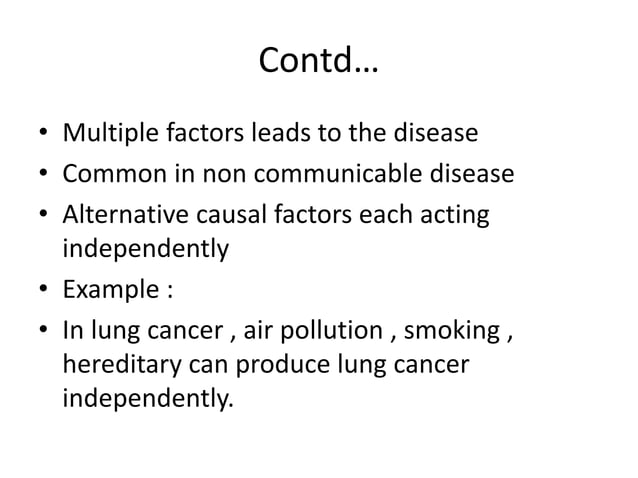 Contd…

• Multiple factors leads to the disease
• Common in non communicable disease
• Alternative causal factors each acting independently
• Example :
• In lung cancer , air pollution , smoking , hereditary can produce lung cancer independently.